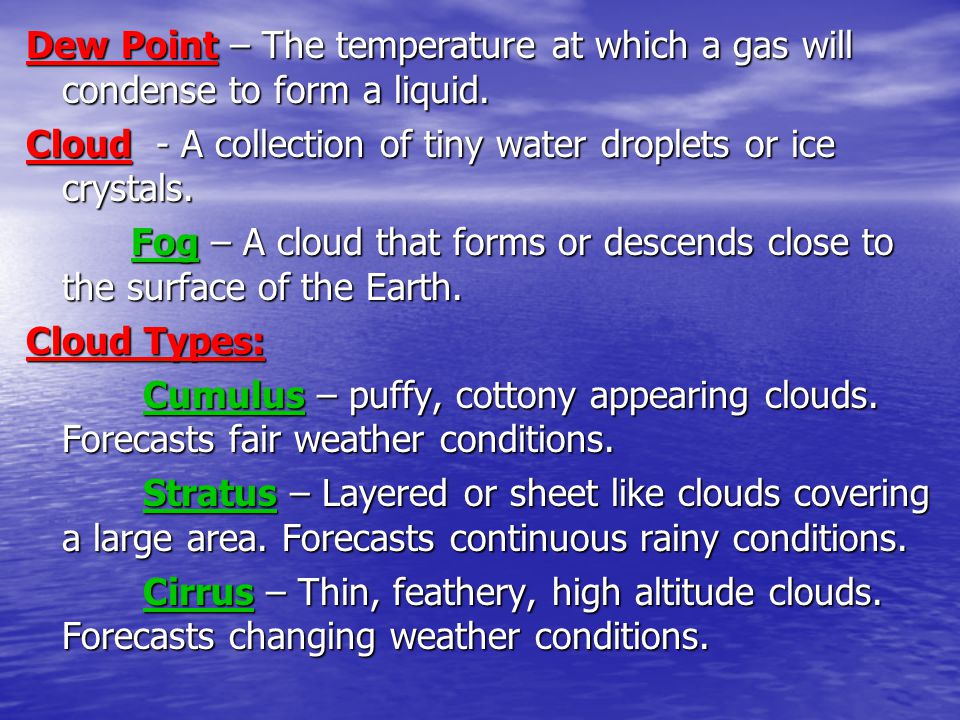 Dew Point – The temperature at which a gas will condense to form a liquid.

Cloud - A collection of tiny water droplets or ice crystals.

Fog – A cloud that forms or descends close to the surface of the Earth.

Cloud Types:

Cumulus – puffy, cottony appearing clouds. Forecasts fair weather conditions.

Stratus – Layered or sheet like clouds covering a large area. Forecasts continuous rainy conditions.

Cirrus – Thin, feathery, high altitude clouds. Forecasts changing weather conditions.